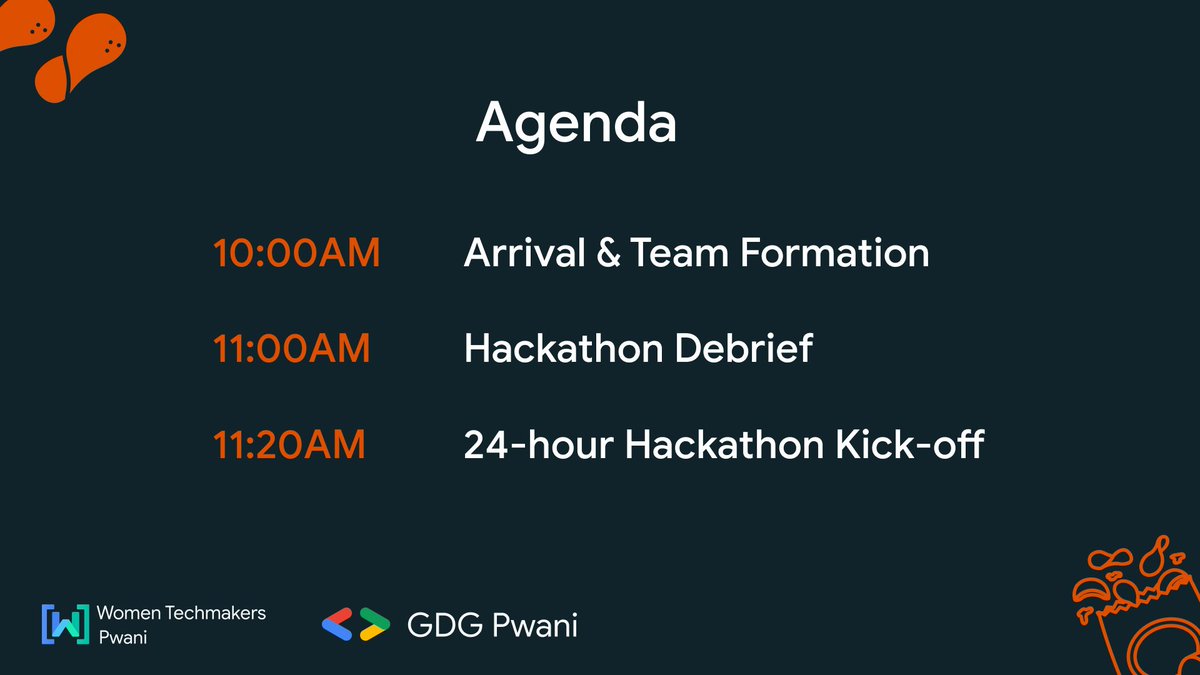 Agenda

10:00AM Arrival & Team Formation

11:00AM Hackathon Debrief

11:20AM 24-hour Hackathon Kick-off

Women Techmakers Pwani

GDG Pwani